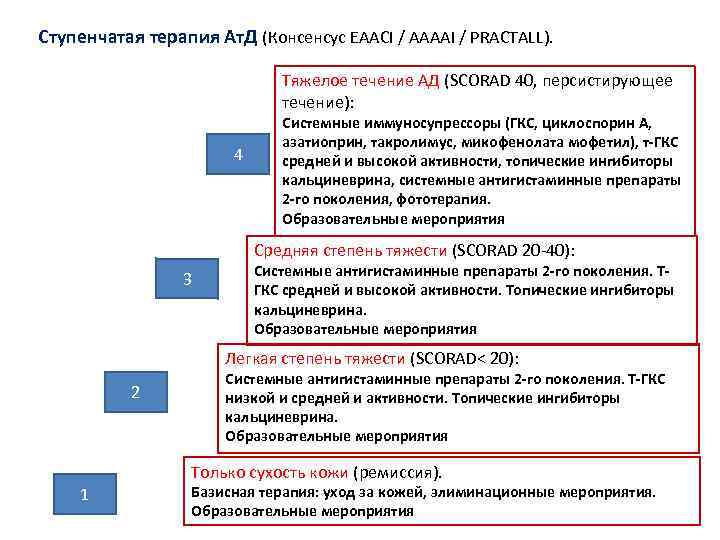 Ступенчатая терапия АтД (Консенсус EAACI / AAAAI / PRACTALL).

4

Тяжелое течение АД (SCORAD 40, персистирующее течение):
Системные иммуносупрессоры (ГКС, циклоспорин А, азатиоприн, такролимус, микофенолата мофетил), т-ГКС средней и высокой активности, топические ингибиторы кальциневрина, системные антигистаминные препараты 2-го поколения, фототерапия.
Образовательные мероприятия

3

Средняя степень тяжести (SCORAD 20-40):
Системные антигистаминные препараты 2-го поколения. Т-ГКС средней и высокой активности. Топические ингибиторы кальциневрина.
Образовательные мероприятия

2

Легкая степень тяжести (SCORAD< 20):
Системные антигистаминные препараты 2-го поколения. Т-ГКС низкой и средней и активности. Топические ингибиторы кальциневрина.
Образовательные мероприятия

1

Только сухость кожи (ремиссия).
Базисная терапия: уход за кожей, элиминационные мероприятия.
Образовательные мероприятия